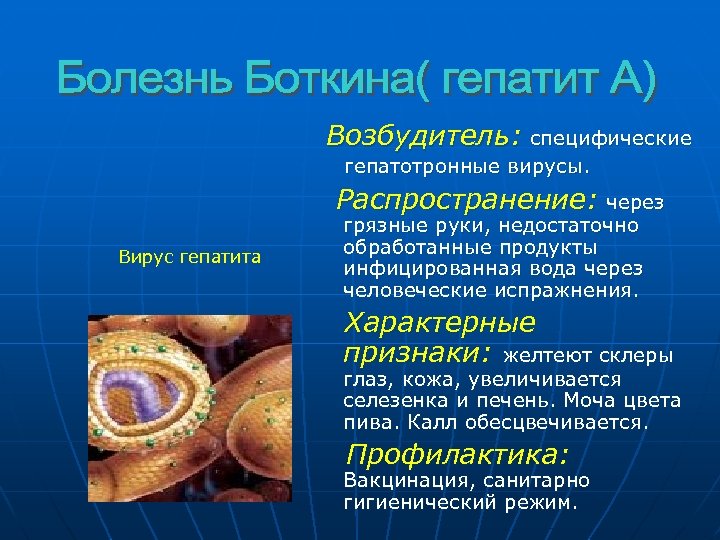 Болезнь Боткина( гепатит А)

Вирус гепатита

Возбудитель: специфические гепатотронные вирусы.

Распространение: через грязные руки, недостаточно обработанные продукты инфицированная вода через человеческие испражнения.

Характерные признаки: желтеют склеры глаз, кожа, увеличивается селезенка и печень. Моча цвета пива. Калл обесцвечивается.

Профилактика: Вакцинация, санитарно гигиенический режим.